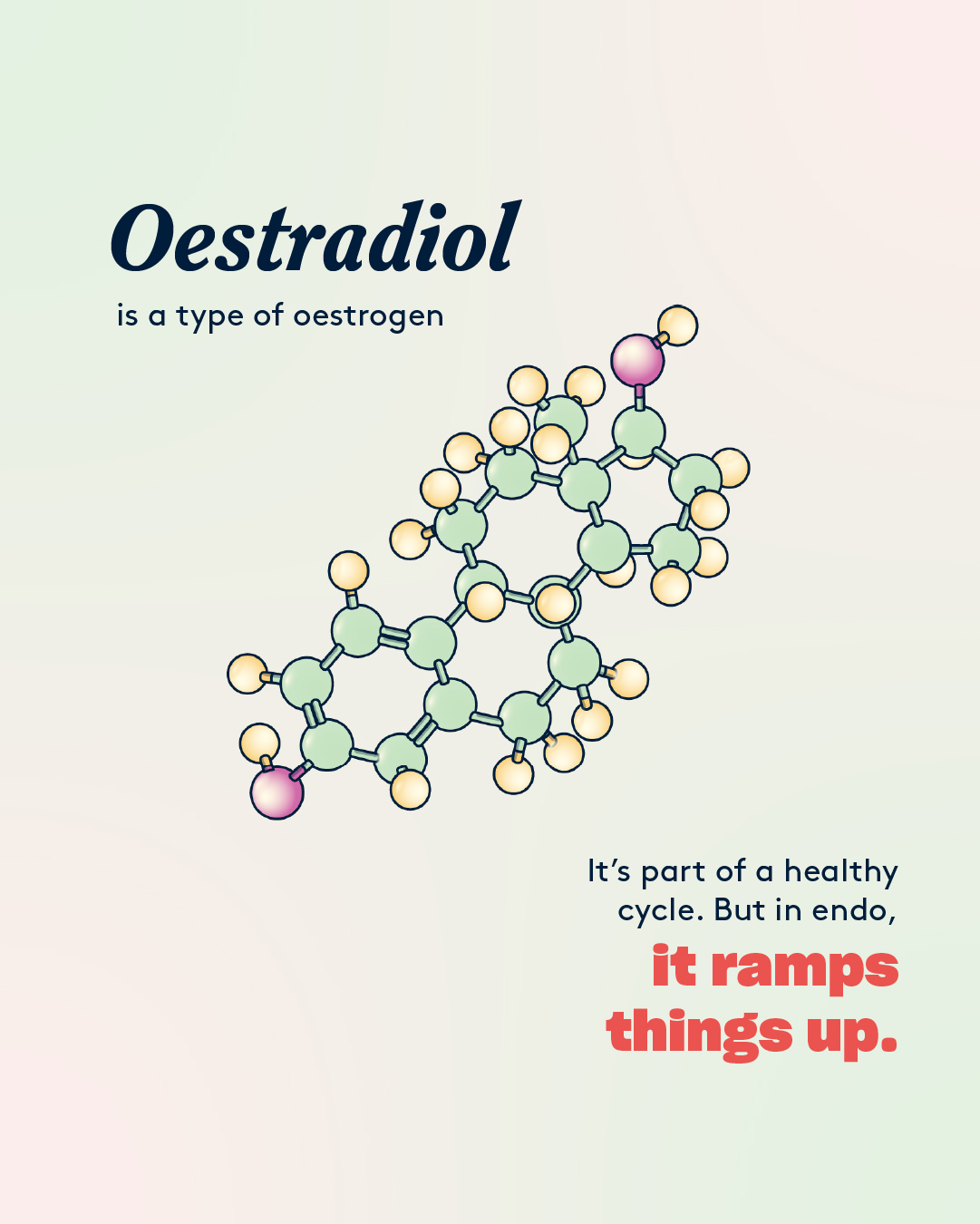 Oestradiol

is a type of oestrogen

It's part of a healthy cycle. But in endo, it ramps things up.